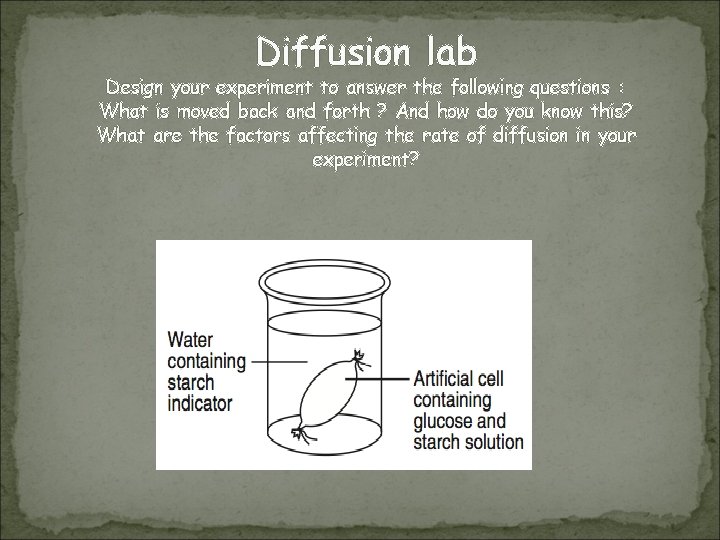 Diffusion lab

Design your experiment to answer the following questions : What is moved back and forth ? And how do you know this? What are the factors affecting the rate of diffusion in your experiment?

Water containing starch indicator

Artificial cell containing glucose and starch solution